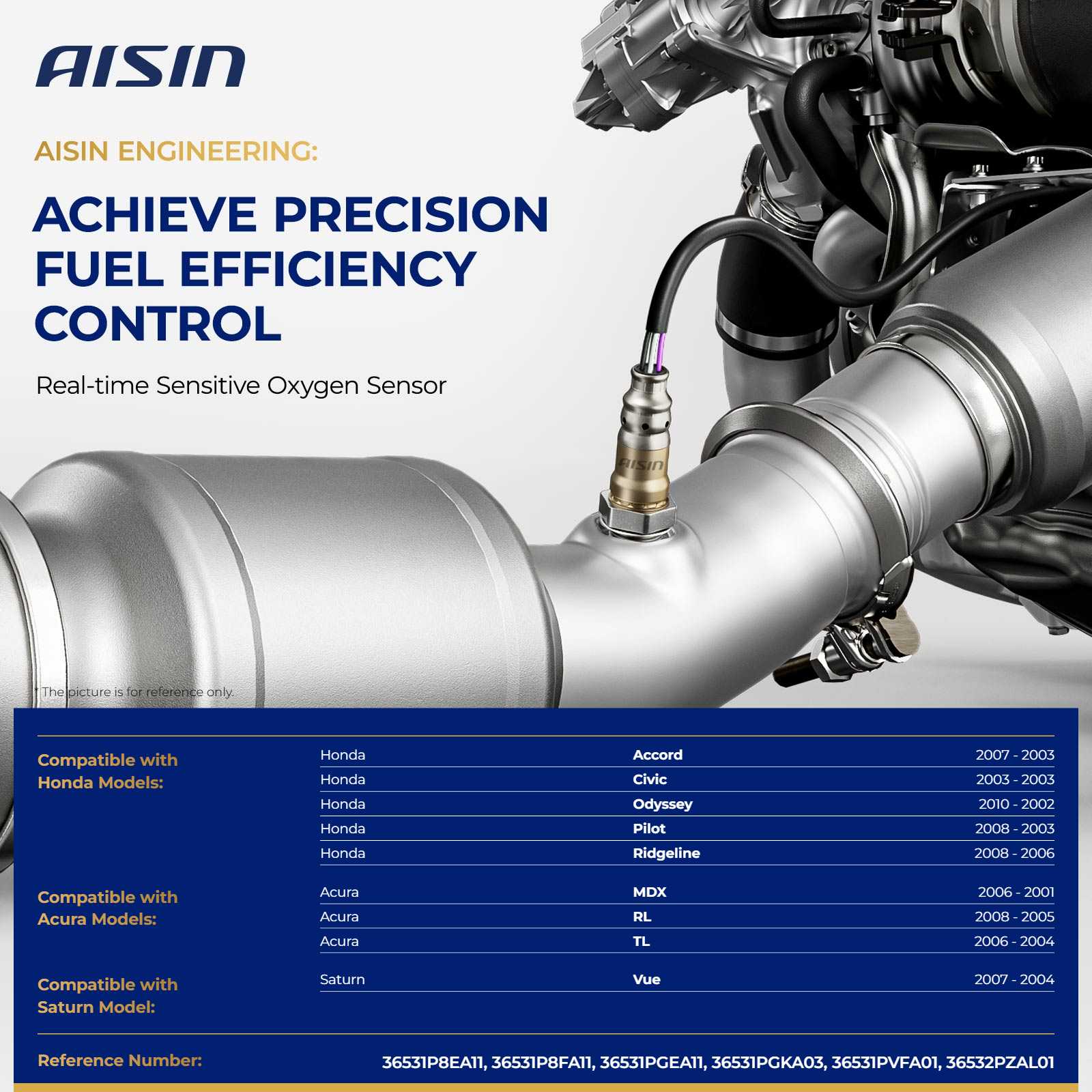 AISIN

AISIN ENGINEERING:

ACHIEVE PRECISION FUEL EFFICIENCY CONTROL

Real-time Sensitive Oxygen Sensor

AISIN

* The picture is for reference only.

Compatible with Honda Models:

| Honda | Accord | 2007 - 2003 |
|---|---|---|
| Honda | Civic | 2003 - 2003 |
| Honda | Odyssey | 2010 - 2002 |
| Honda | Pilot | 2008 - 2003 |
| Honda | Ridgeline | 2008 - 2006 |

Compatible with Acura Models:

| Acura | MDX | 2006 - 2001 |
|---|---|---|
| Acura | RL | 2008 - 2005 |
| Acura | TL | 2006 - 2004 |

Compatible with Saturn Model:

| Saturn | Vue | 2007 - 2004 |
|---|---|---|

Reference Number: 36531P8EA11, 36531P8FA11, 36531PGEA11, 36531PGKA03, 36531PVFA01, 36532PZAL01